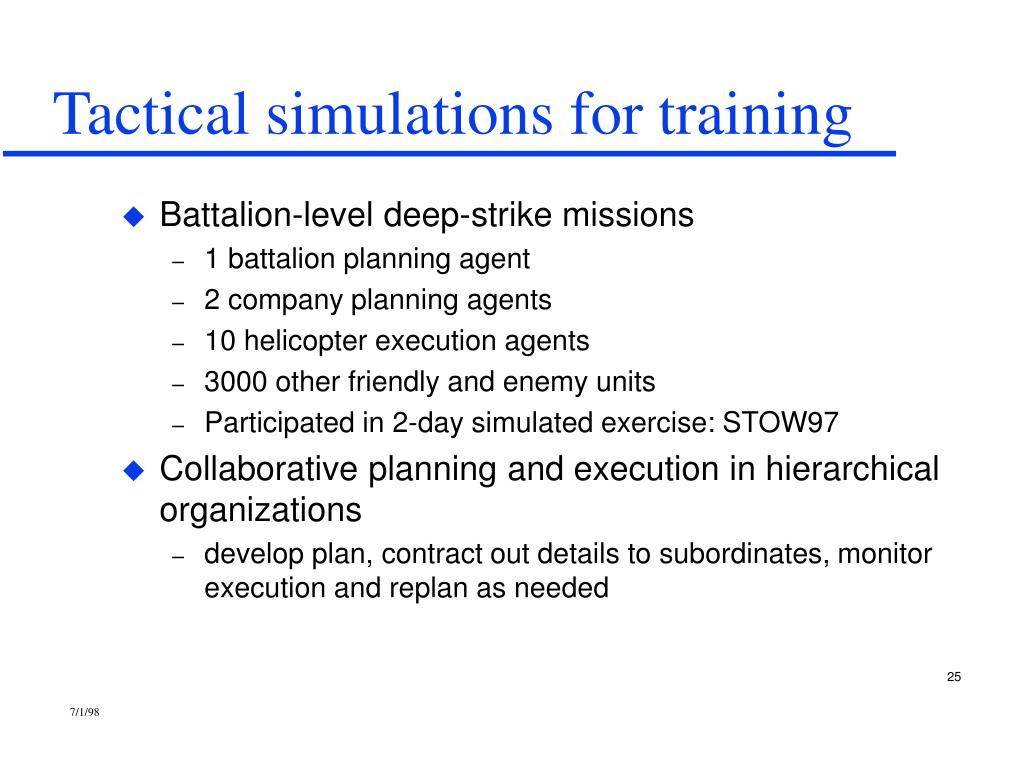 Tactical simulations for training

◆ Battalion-level deep-strike missions
– 1 battalion planning agent
– 2 company planning agents
– 10 helicopter execution agents
– 3000 other friendly and enemy units
– Participated in 2-day simulated exercise: STOW97

◆ Collaborative planning and execution in hierarchical organizations
– develop plan, contract out details to subordinates, monitor execution and replan as needed

25

7/1/98